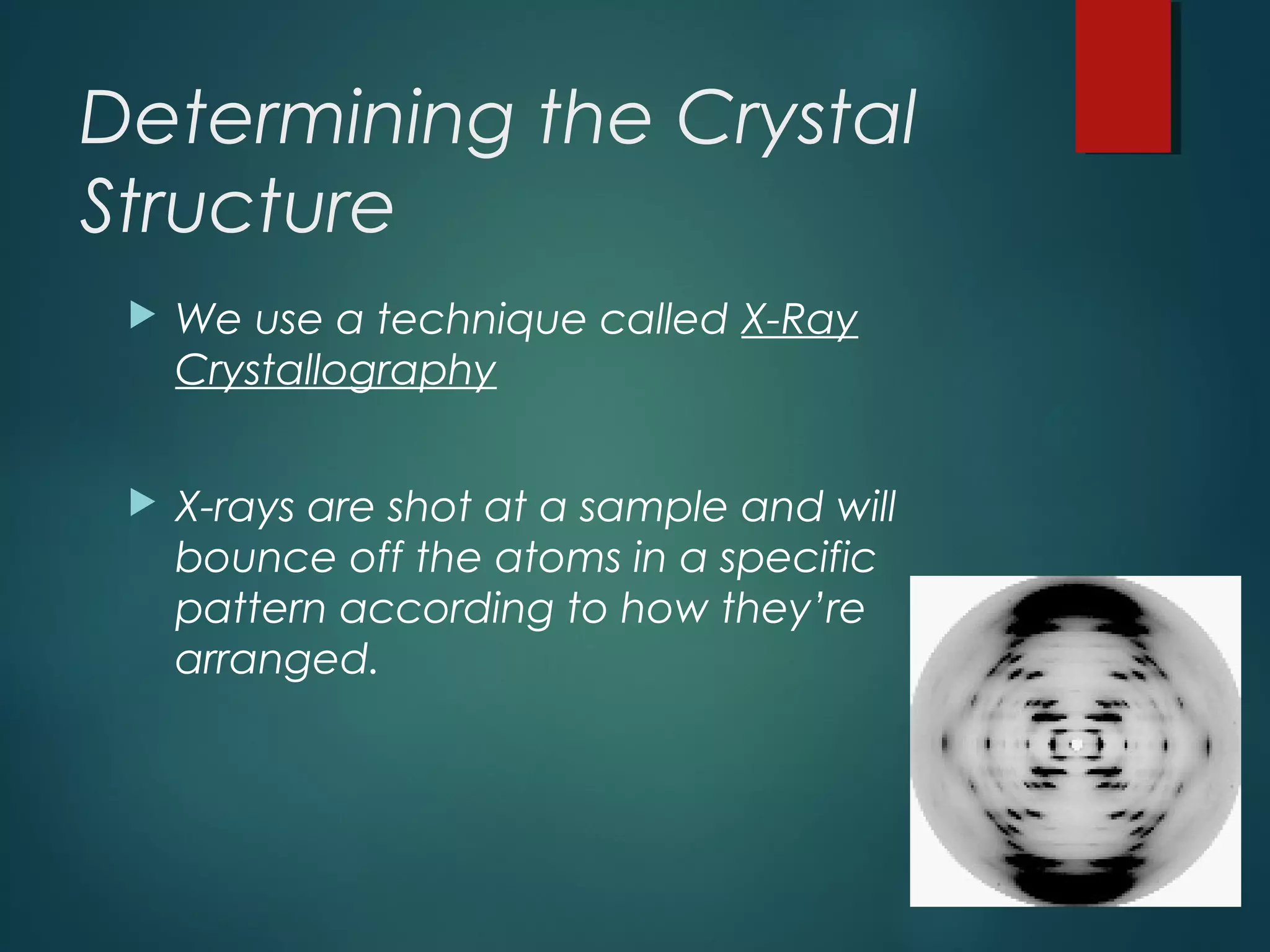 Determining the Crystal Structure

We use a technique called X-Ray Crystallography

X-rays are shot at a sample and will bounce off the atoms in a specific pattern according to how they're arranged.